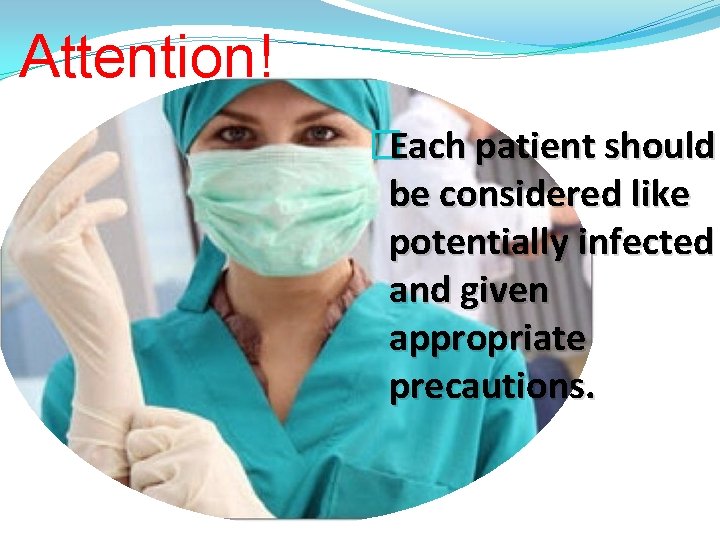 Attention!

Each patient should be considered like potentially infected and given appropriate precautions.